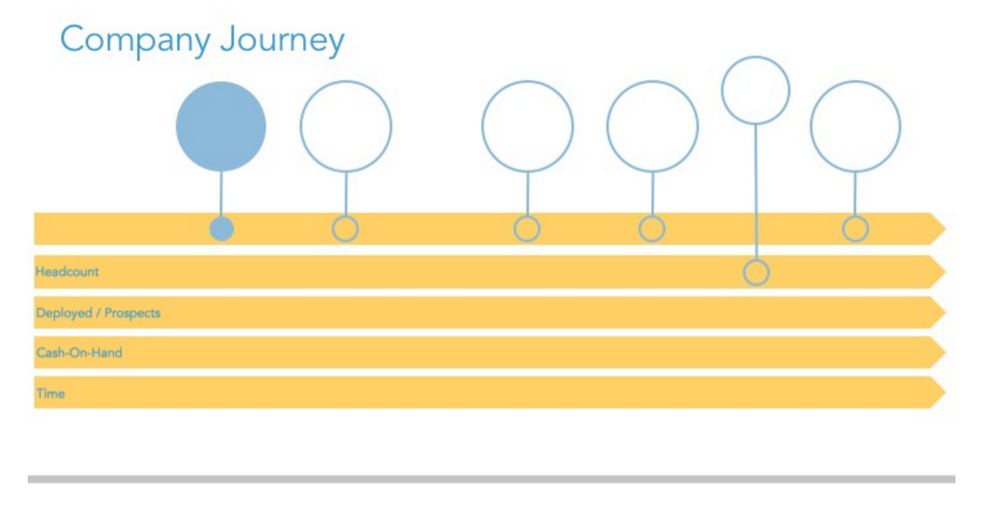 Company Journey

Headcount

Deployed / Prospects

Cash-On-Hand

Time